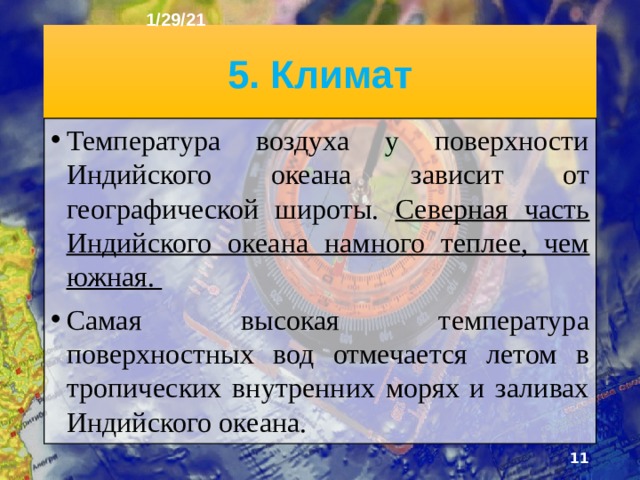 1/29/21

5. Климат

• Температура воздуха у поверхности Индийского океана зависит от географической широты. Северная часть Индийского океана намного теплее, чем южная.

• Самая высокая температура поверхностных вод отмечается летом в тропических внутренних морях и заливах Индийского океана.

11